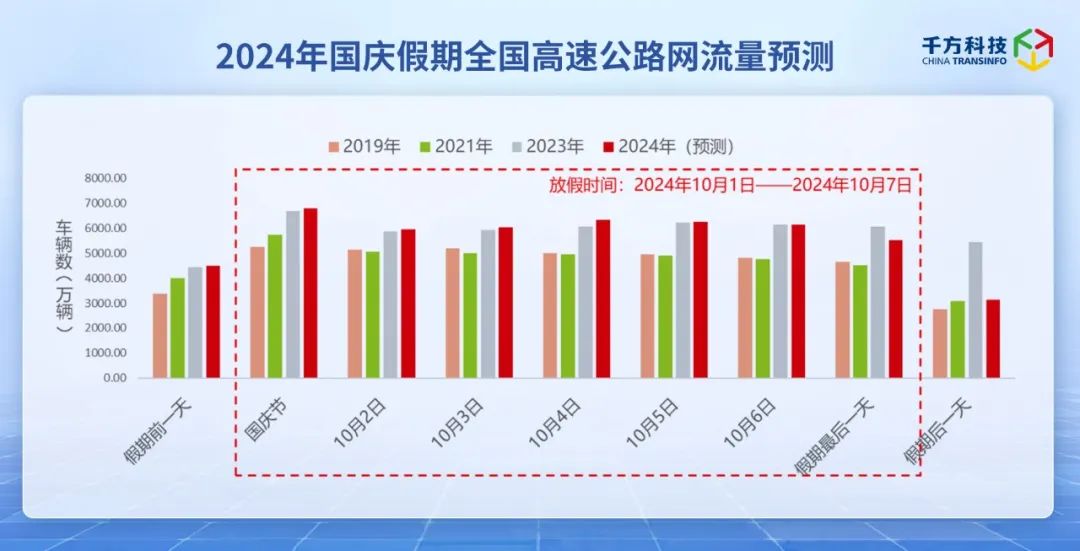 2024年国庆假期全国高速公路网流量预测

千方科技
CHINA TRANSINFO

2019年 2021年 2023年 2024年（预测）

放假时间：2024年10月1日——2024年10月7日

车辆数（万辆）

8000.00
7000.00
6000.00
5000.00
4000.00
3000.00
2000.00
1000.00
0.00

假期前一天
国庆节
10月2日
10月3日
10月4日
10月5日
10月6日
假期最后一天
假期后一天